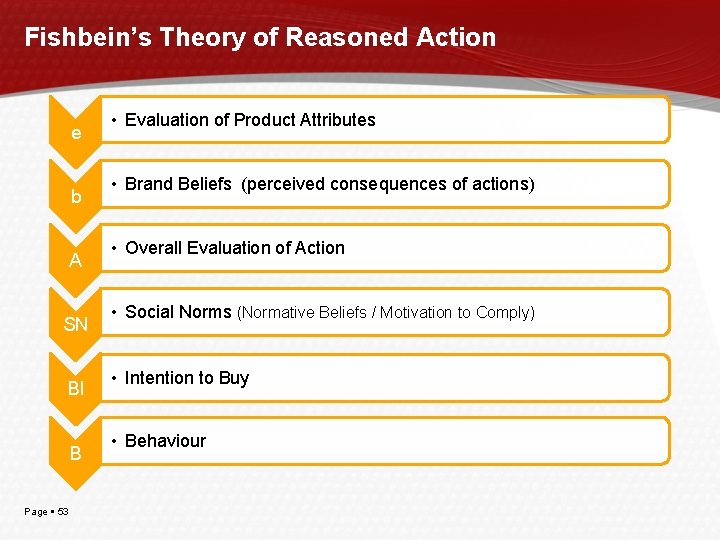 Fishbein's Theory of Reasoned Action

e
• Evaluation of Product Attributes

b
• Brand Beliefs (perceived consequences of actions)

A
• Overall Evaluation of Action

SN
• Social Norms (Normative Beliefs / Motivation to Comply)

BI
• Intention to Buy

B
• Behaviour

Page ▪ 53